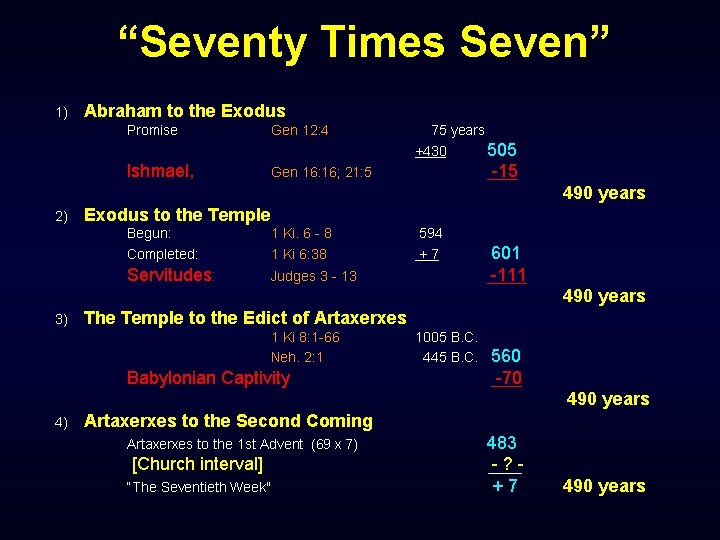 “Seventy Times Seven”

1) Abraham to the Exodus

Promise Gen 12:4 75 years

+430 505

Ishmael, Gen 16:16; 21:5 -15

490 years

2) Exodus to the Temple

Begun: 1 Ki. 6 - 8 594

Completed: 1 Ki 6:38 + 7 601

Servitudes: Judges 3 - 13 -111

490 years

3) The Temple to the Edict of Artaxerxes

1 Ki 8:1-66 1005 B.C.

Neh. 2:1 445 B.C. 560

Babylonian Captivity -70

490 years

4) Artaxerxes to the Second Coming

Artaxerxes to the 1st Advent (69 x 7) 483

[Church interval] - ? -

"The Seventieth Week" + 7 490 years